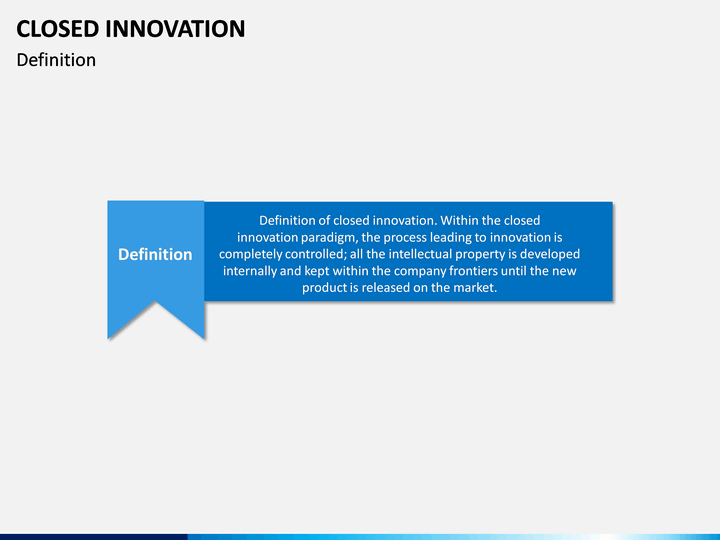 CLOSED INNOVATION

Definition

Definition

Definition of closed innovation. Within the closed innovation paradigm, the process leading to innovation is completely controlled; all the intellectual property is developed internally and kept within the company frontiers until the new product is released on the market.